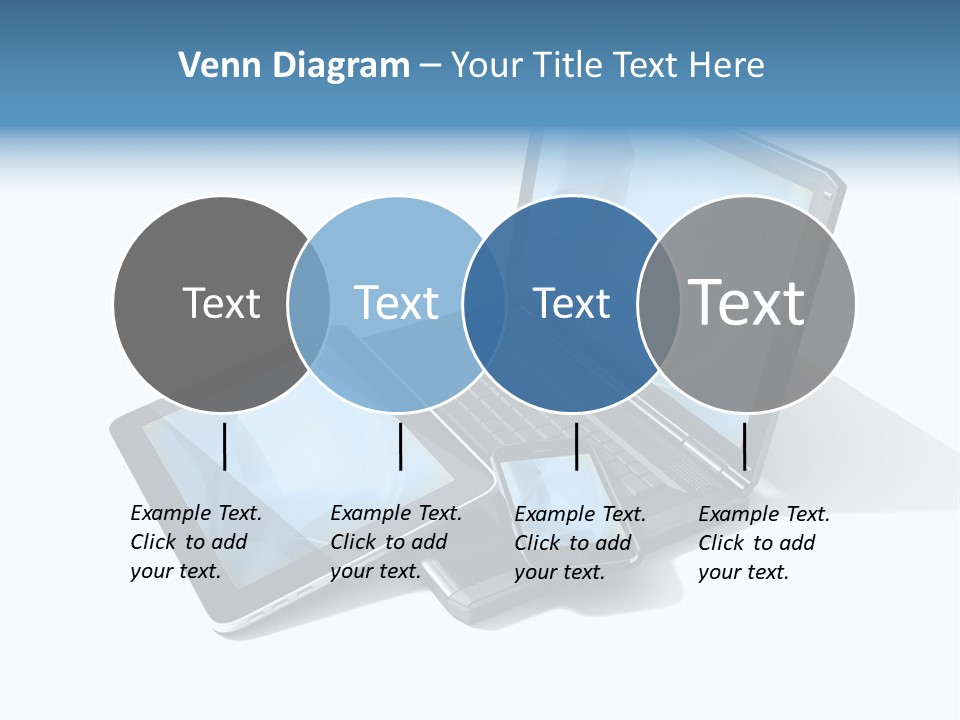 Venn Diagram – Your Title Text Here

Text

Text

Text

Text

Example Text. Click to add your text.

Example Text. Click to add your text.

Example Text. Click to add your text.

Example Text. Click to add your text.